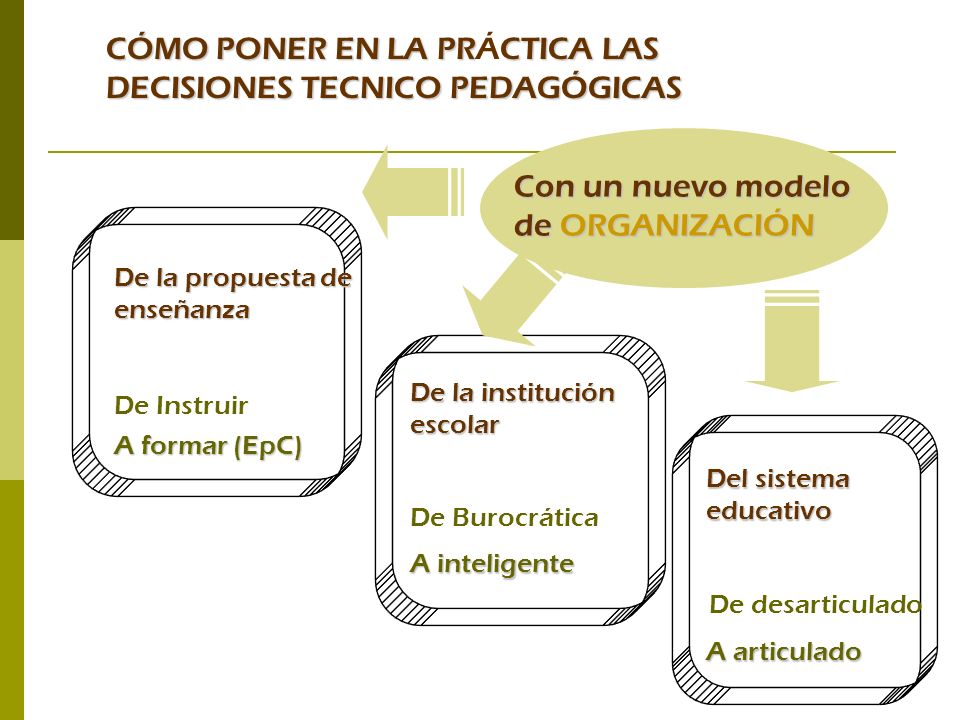 CÓMO PONER EN LA PRÁCTICA LAS DECISIONES TECNICO PEDAGÓGICAS

Con un nuevo modelo de ORGANIZACIÓN

De la propuesta de enseñanza

De Instruir

A formar (EpC)

De la institución escolar

De Burocrática

A inteligente

Del sistema educativo

De desarticulado

A articulado